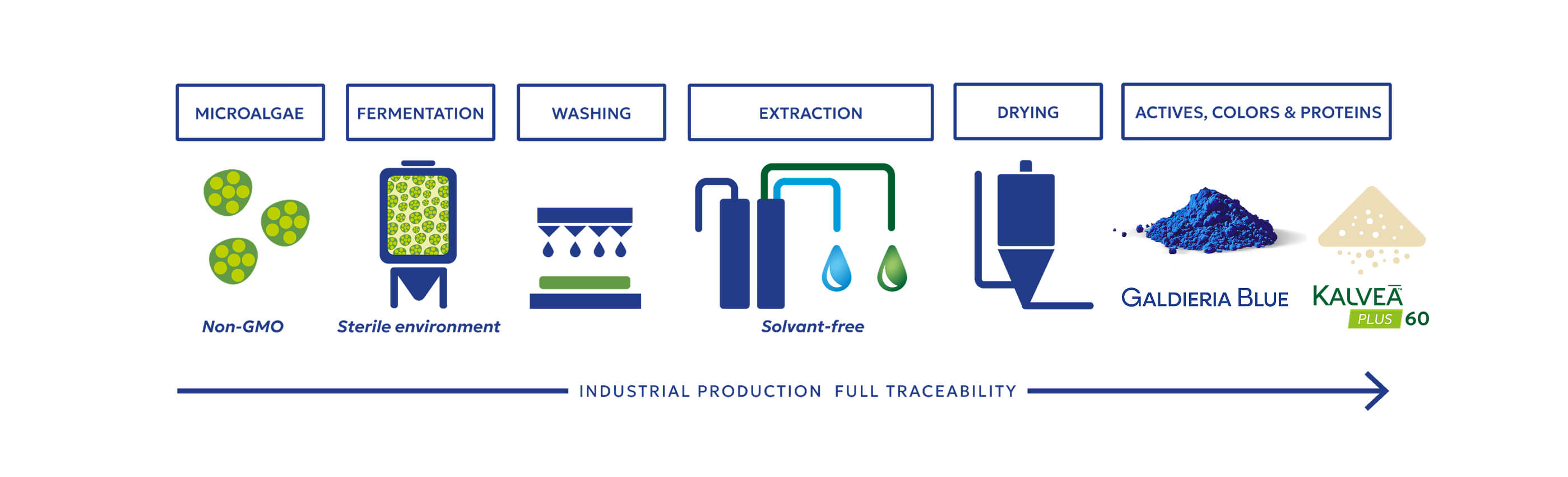 MICROALGAE

FERMENTATION

WASHING

EXTRACTION

DRYING

ACTIVES, COLORS & PROTEINS

Non-GMO

Sterile environment

Solvant-free

GALDIERIA BLUE

KALVEĀ PLUS 60

INDUSTRIAL PRODUCTION FULL TRACEABILITY